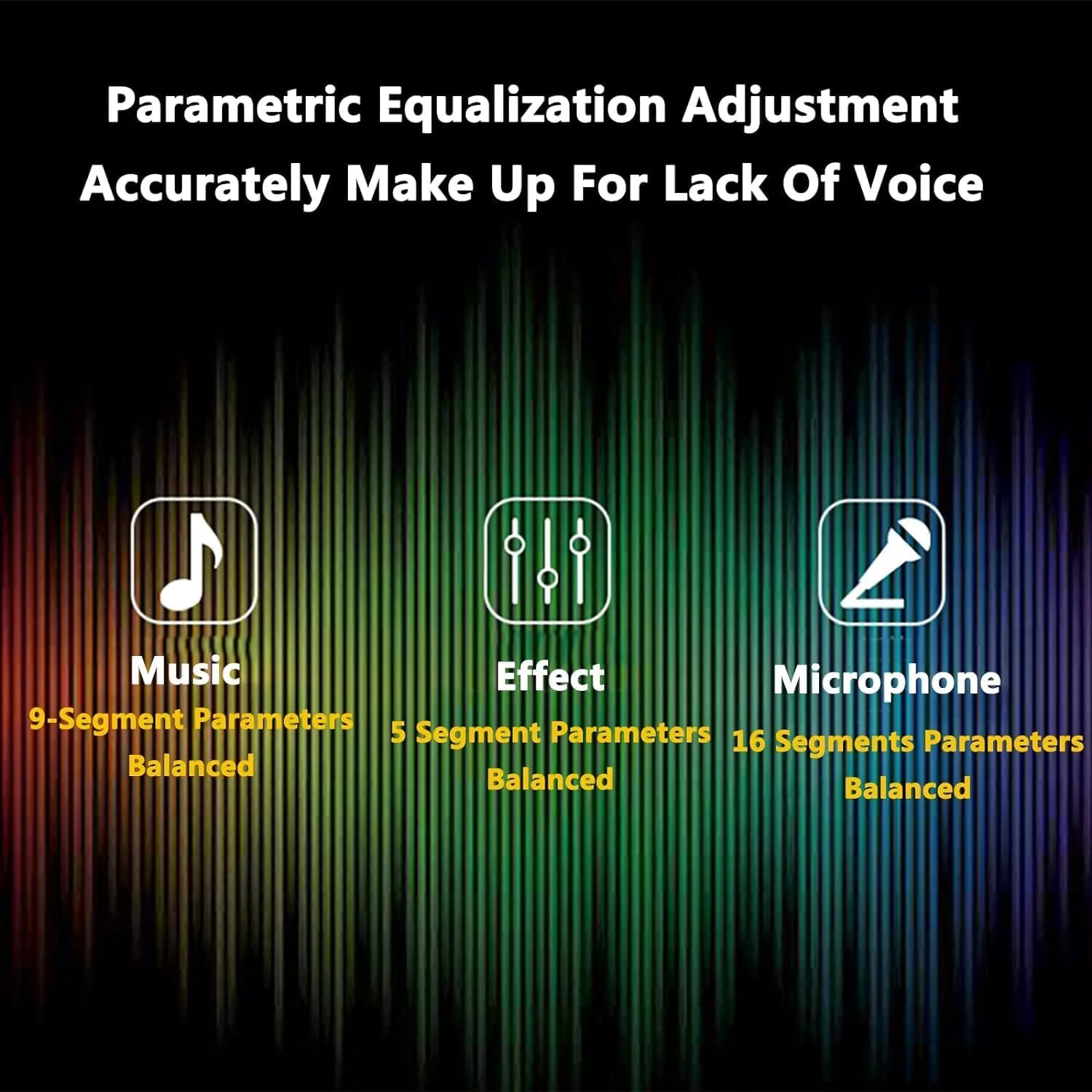 Parametric Equalization Adjustment
Accurately Make Up For Lack Of Voice

Music
9-Segment Parameters Balanced

Effect
5 Segment Parameters Balanced

Microphone
16 Segments Parameters Balanced